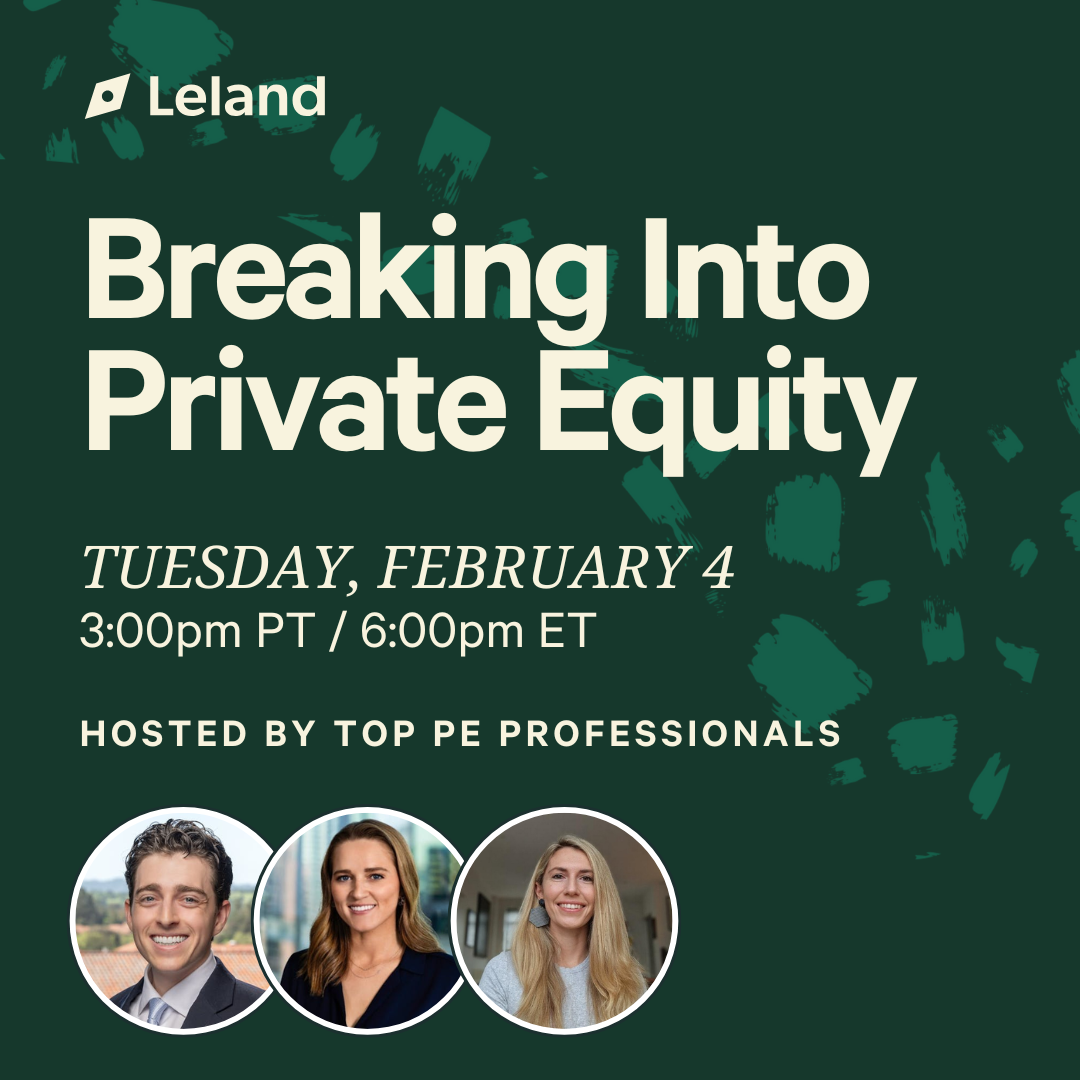 Leland

Breaking Into Private Equity

TUESDAY, FEBRUARY 4
3:00pm PT / 6:00pm ET

HOSTED BY TOP PE PROFESSIONALS